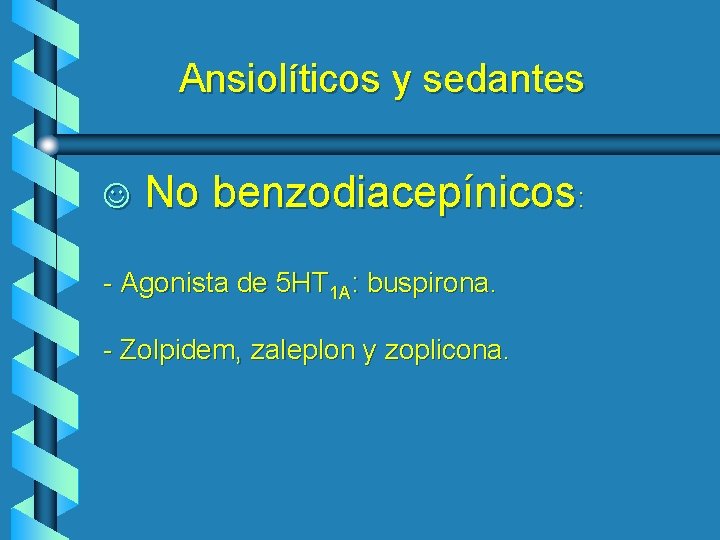 Ansiolíticos y sedantes

☺ No benzodiacepínicos:

- Agonista de $5HT_{1A}$: buspirona.

- Zolpidem, zaleplon y zoplicona.